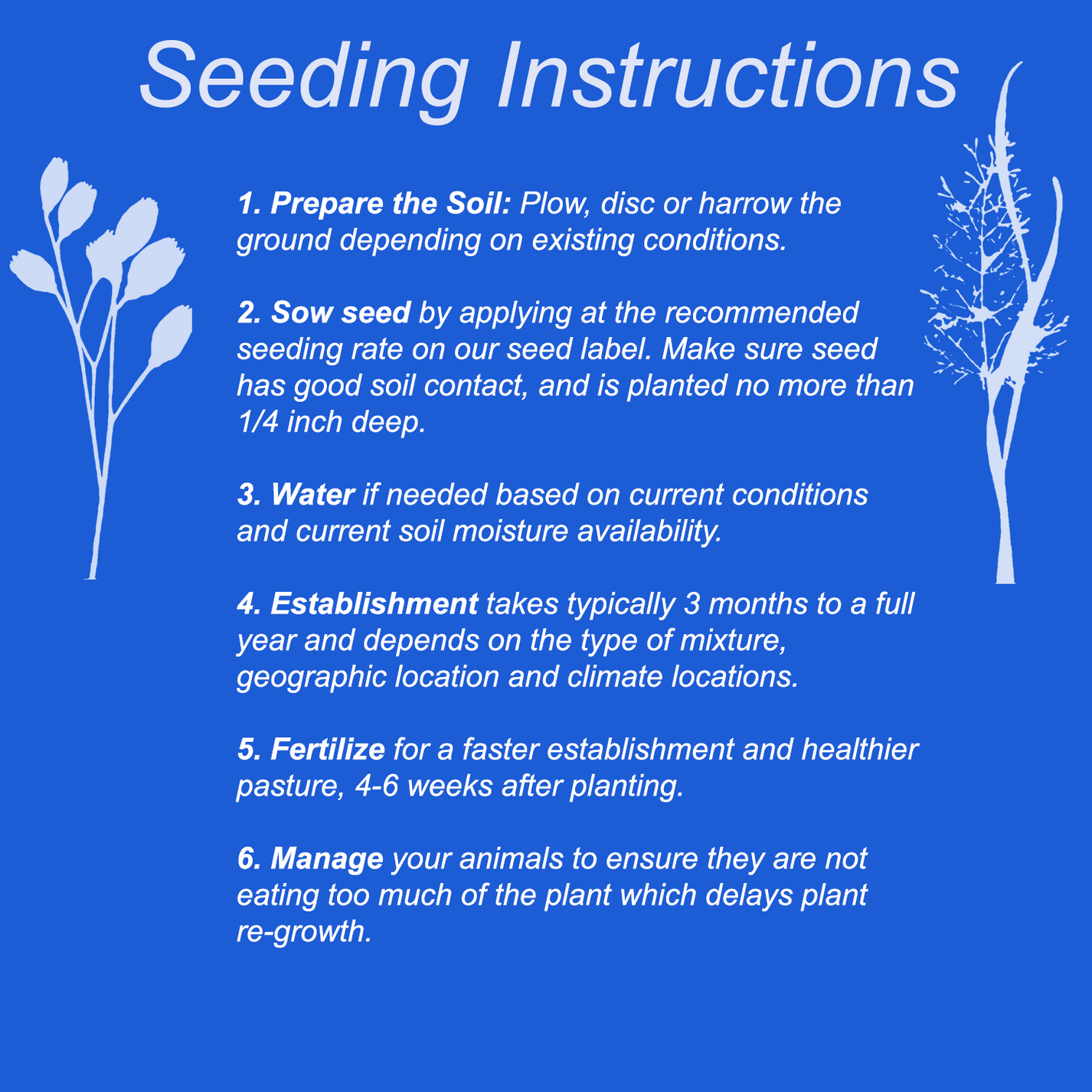 Seeding Instructions

1. Prepare the Soil: Plow, disc or harrow the ground depending on existing conditions.

2. Sow seed by applying at the recommended seeding rate on our seed label. Make sure seed has good soil contact, and is planted no more than 1/4 inch deep.

3. Water if needed based on current conditions and current soil moisture availability.

4. Establishment takes typically 3 months to a full year and depends on the type of mixture, geographic location and climate locations.

5. Fertilize for a faster establishment and healthier pasture, 4-6 weeks after planting.

6. Manage your animals to ensure they are not eating too much of the plant which delays plant re-growth.